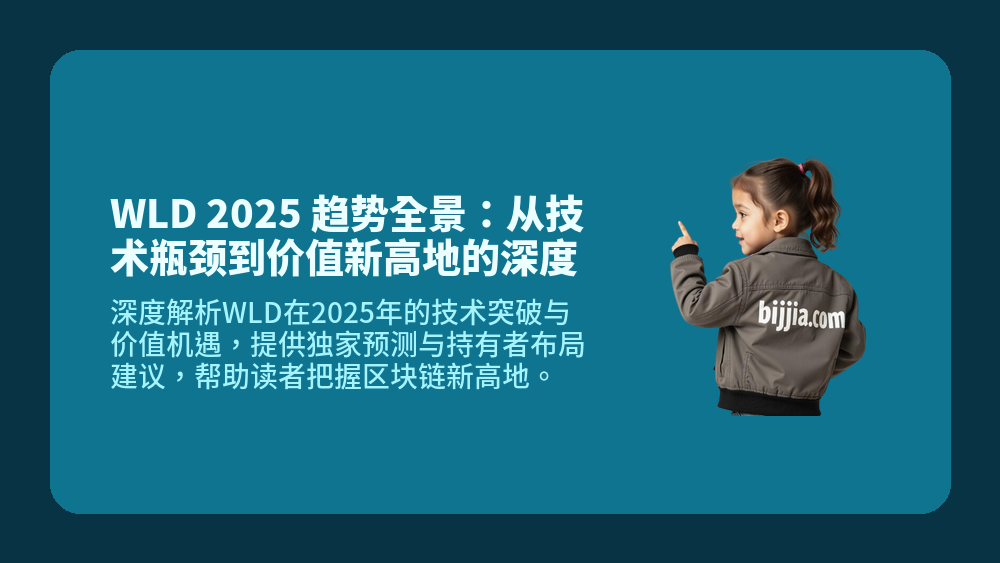 WLD 2025 趋势全景：从技术瓶颈到价值新高地的深度

深度解析WLD在2025年的技术突破与价值机遇，提供独家预测与持有者布局建议，帮助读者把握区块链新高地。

bijjia.com